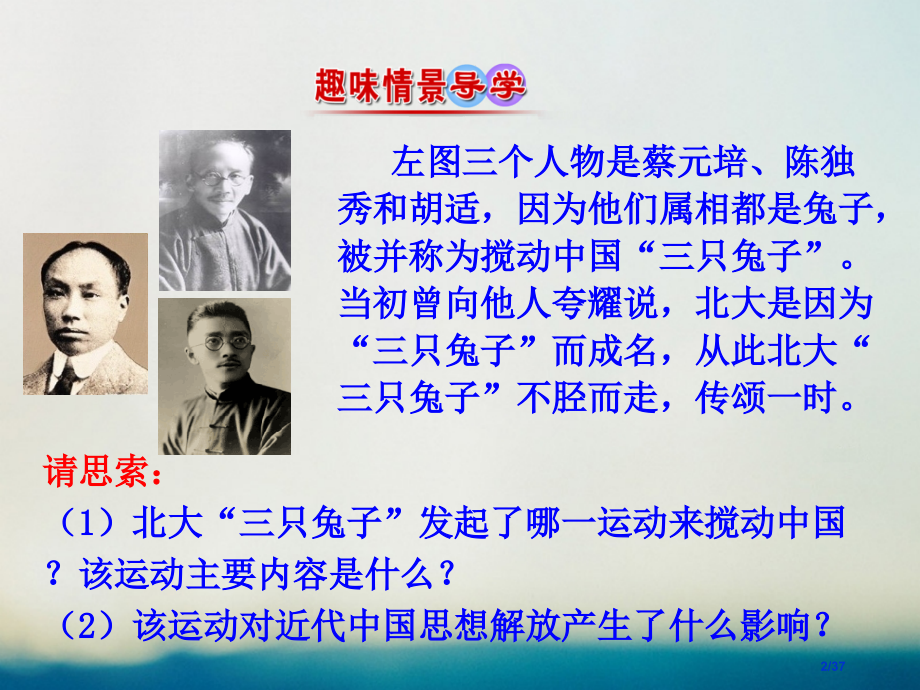 趣味情景导学

左图三个人物是蔡元培、陈独秀和胡适，因为他们属相都是兔子，被并称为搅动中国“三只兔子”。当初曾向他人夸耀说，北大是因为“三只兔子”而成名，从此北大“三只兔子”不胫而走，传颂一时。

请思索：

（1）北大“三只兔子”发起了哪一运动来搅动中国？该运动主要内容是什么？

（2）该运动对近代中国思想解放产生了什么影响？

2/37